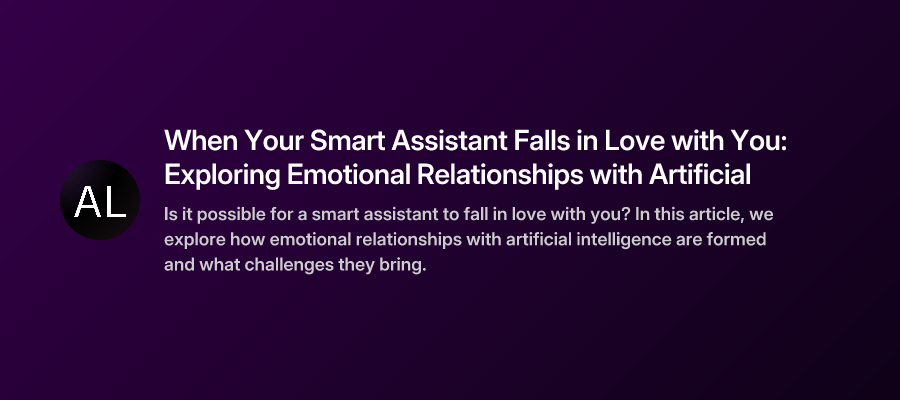 AL

When Your Smart Assistant Falls in Love with You: Exploring Emotional Relationships with Artificial

Is it possible for a smart assistant to fall in love with you? In this article, we explore how emotional relationships with artificial intelligence are formed and what challenges they bring.